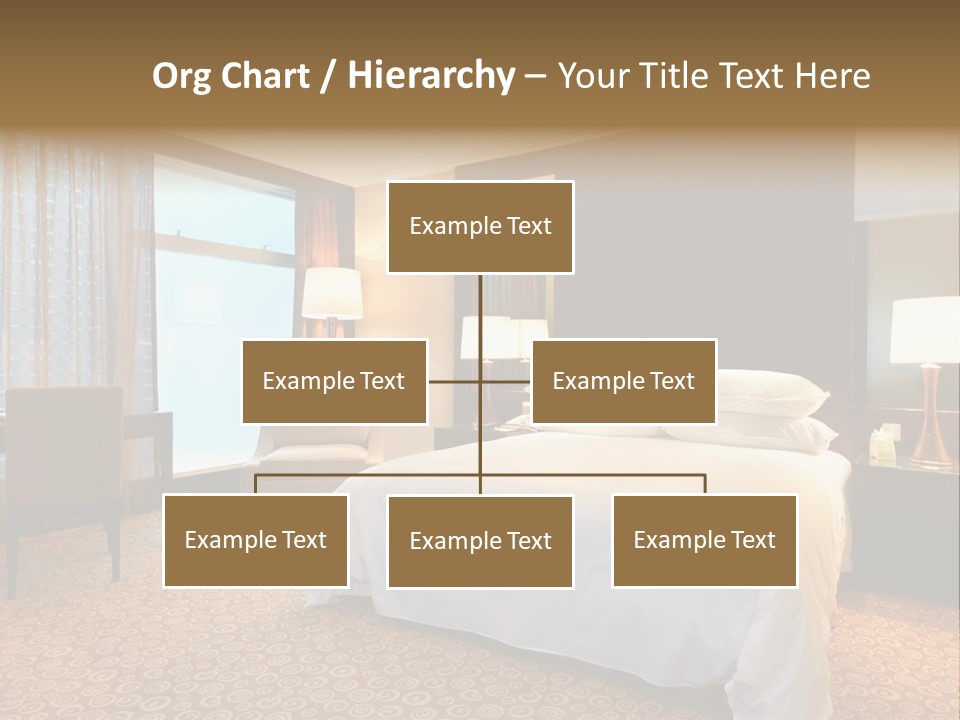 Org Chart / Hierarchy – Your Title Text Here

Example Text

Example Text

Example Text

Example Text

Example Text

Example Text